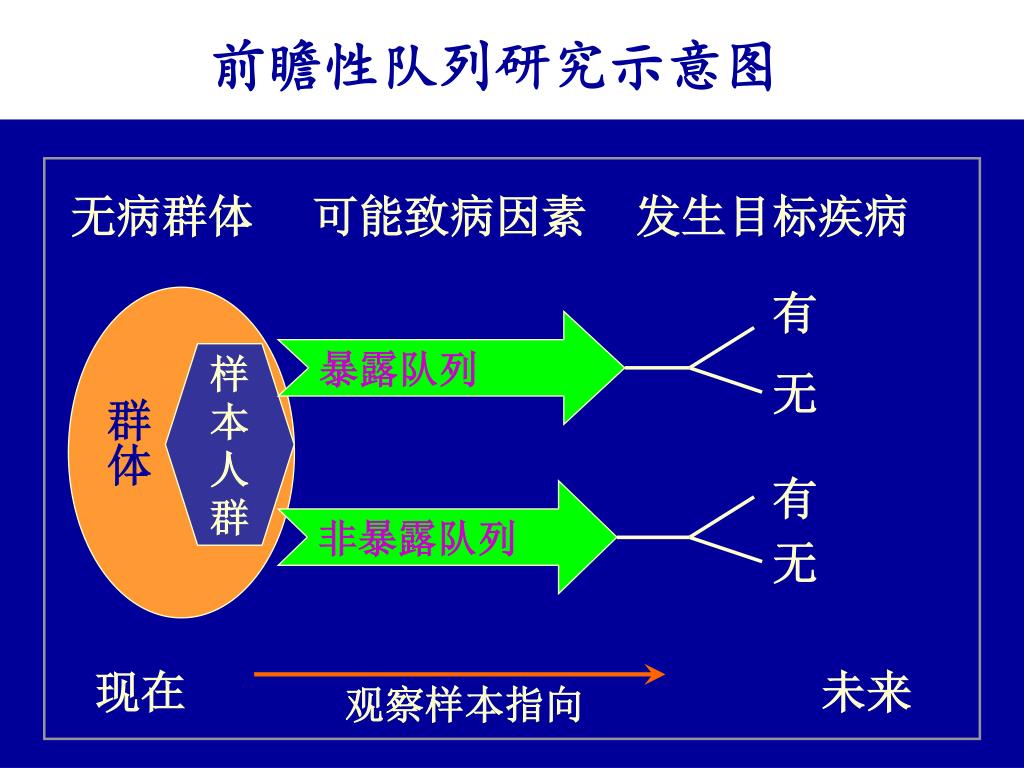 前瞻性队列研究示意图

无病群体　可能致病因素　发生目标疾病

群体

样本人群

暴露队列

有

无

非暴露队列

有

无

现在

观察样本指向

未来